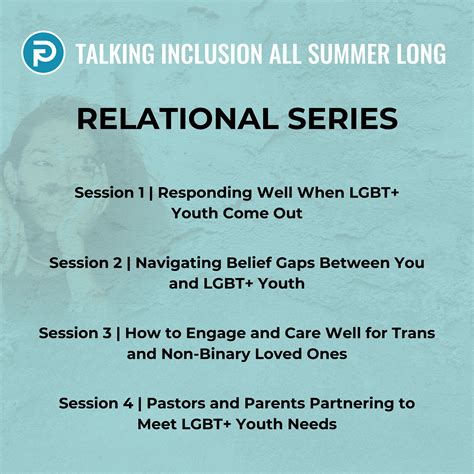 TALKING INCLUSION ALL SUMMER LONG

RELATIONAL SERIES

Session 1 | Responding Well When LGBT+ Youth Come Out

Session 2 | Navigating Belief Gaps Between You and LGBT+ Youth

Session 3 | How to Engage and Care Well for Trans and Non-Binary Loved Ones

Session 4 | Pastors and Parents Partnering to Meet LGBT+ Youth Needs